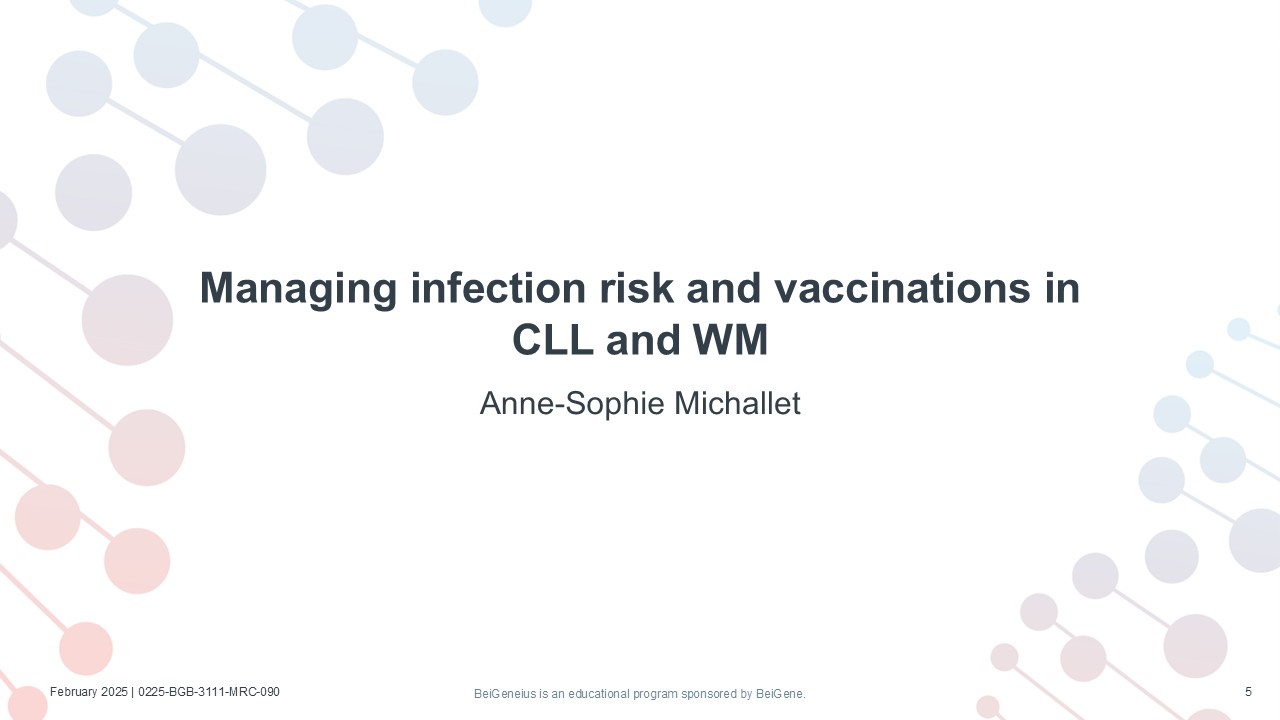 Managing infection risk and vaccinations in CLL and WM

Anne-Sophie Michallet

February 2025 | 0225-BGB-3111-MRC-090

BeiGeneius is an educational program sponsored by BeiGene.

5